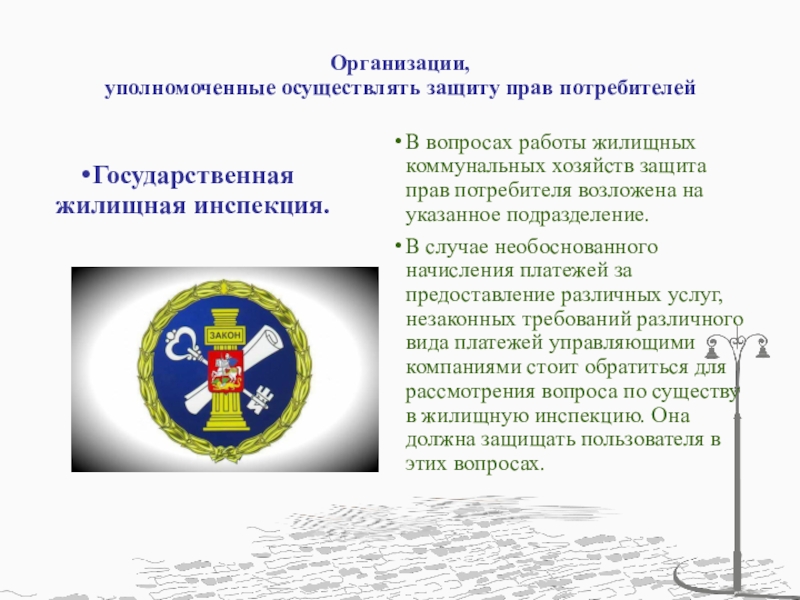 Организации,
уполномоченные осуществлять защиту прав потребителей

•Государственная жилищная инспекция.

ЗАКОН

•В вопросах работы жилищных коммунальных хозяйств защита прав потребителя возложена на указанное подразделение.

•В случае необоснованного начисления платежей за предоставление различных услуг, незаконных требований различного вида платежей управляющими компаниями стоит обратиться для рассмотрения вопроса по существу в жилищную инспекцию. Она должна защищать пользователя в этих вопросах.